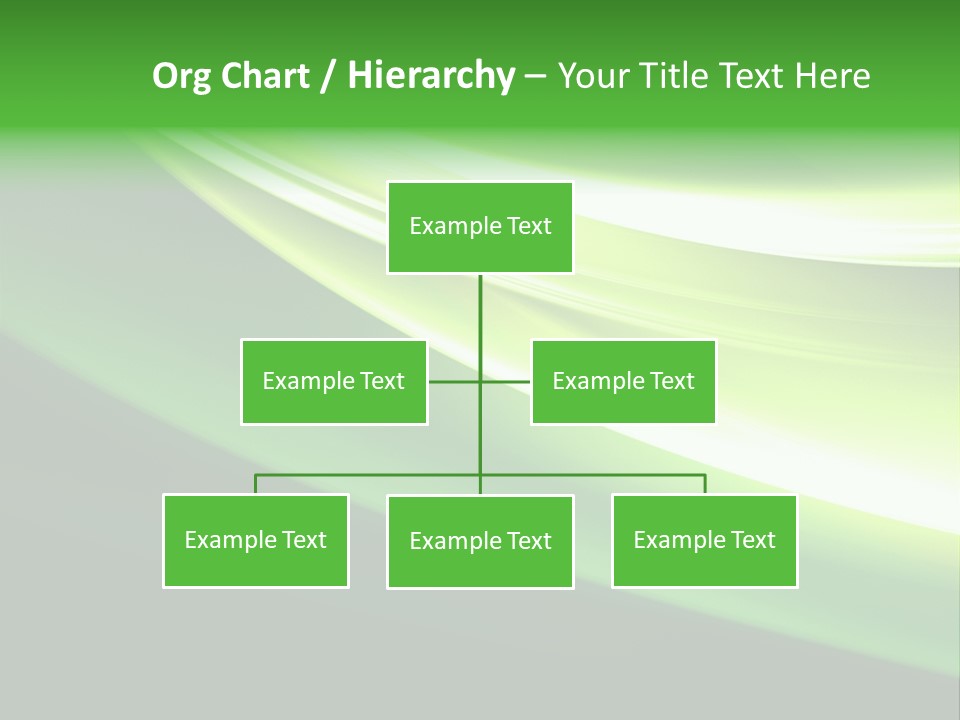 Org Chart / Hierarchy – Your Title Text Here

Example Text

Example Text

Example Text

Example Text

Example Text

Example Text